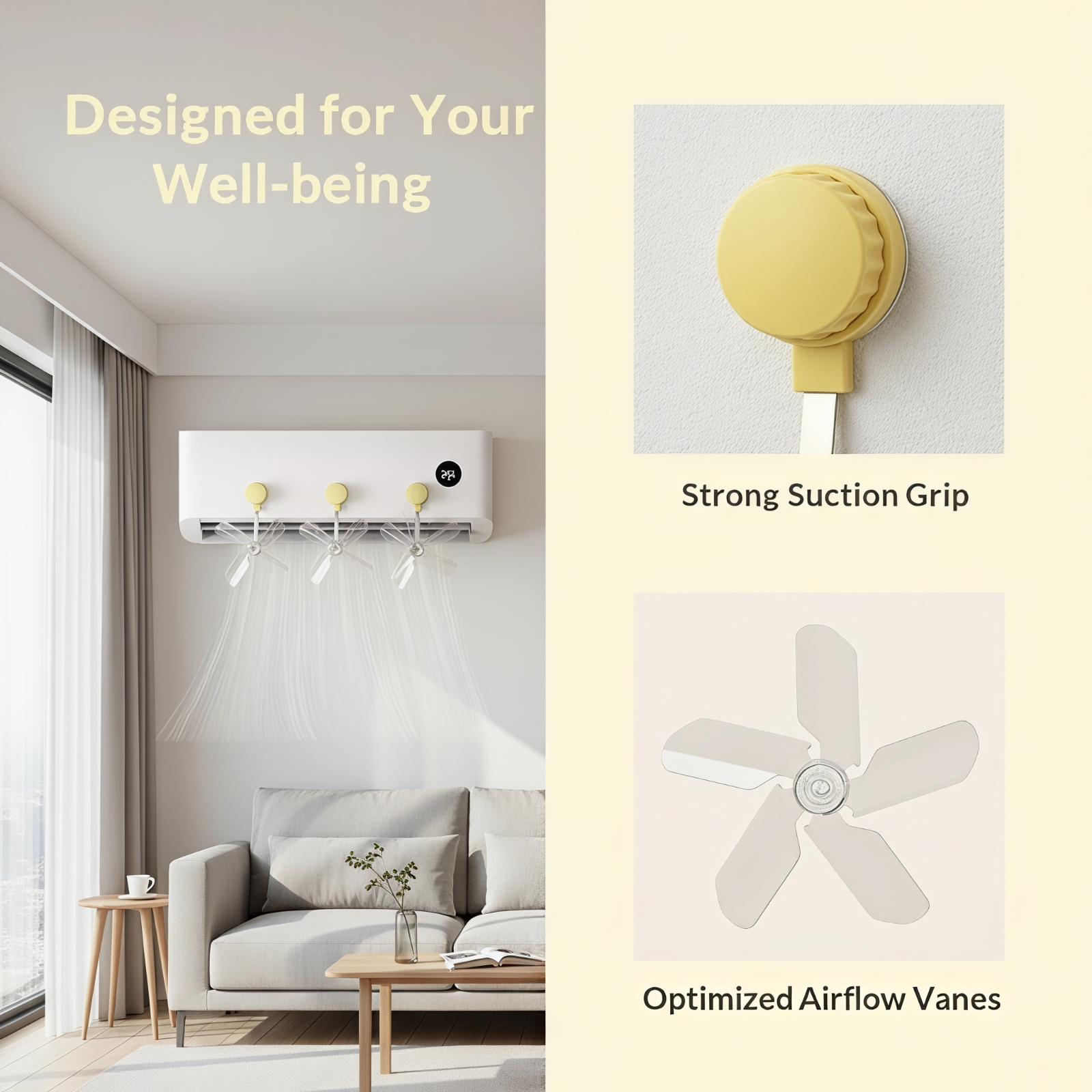 Designed for Your Well-being

Strong Suction Grip

Optimized Airflow Vanes